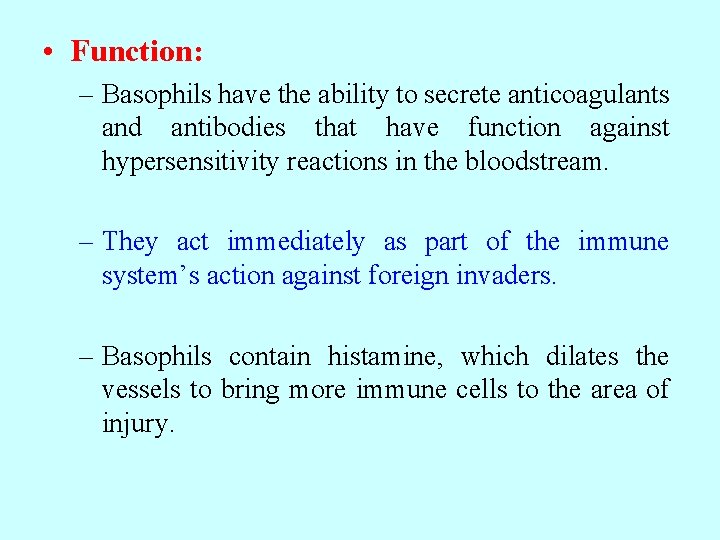 • Function:

– Basophils have the ability to secrete anticoagulants and antibodies that have function against hypersensitivity reactions in the bloodstream.

– They act immediately as part of the immune system’s action against foreign invaders.

– Basophils contain histamine, which dilates the vessels to bring more immune cells to the area of injury.